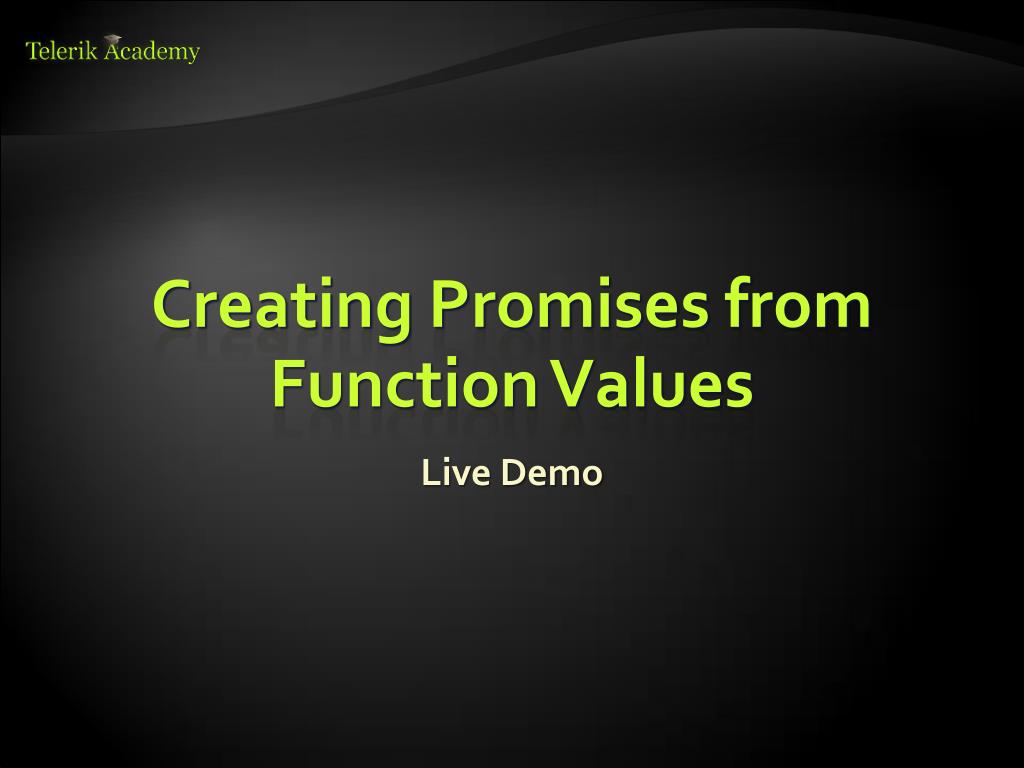 Telerik Academy

Creating Promises from Function Values

Live Demo